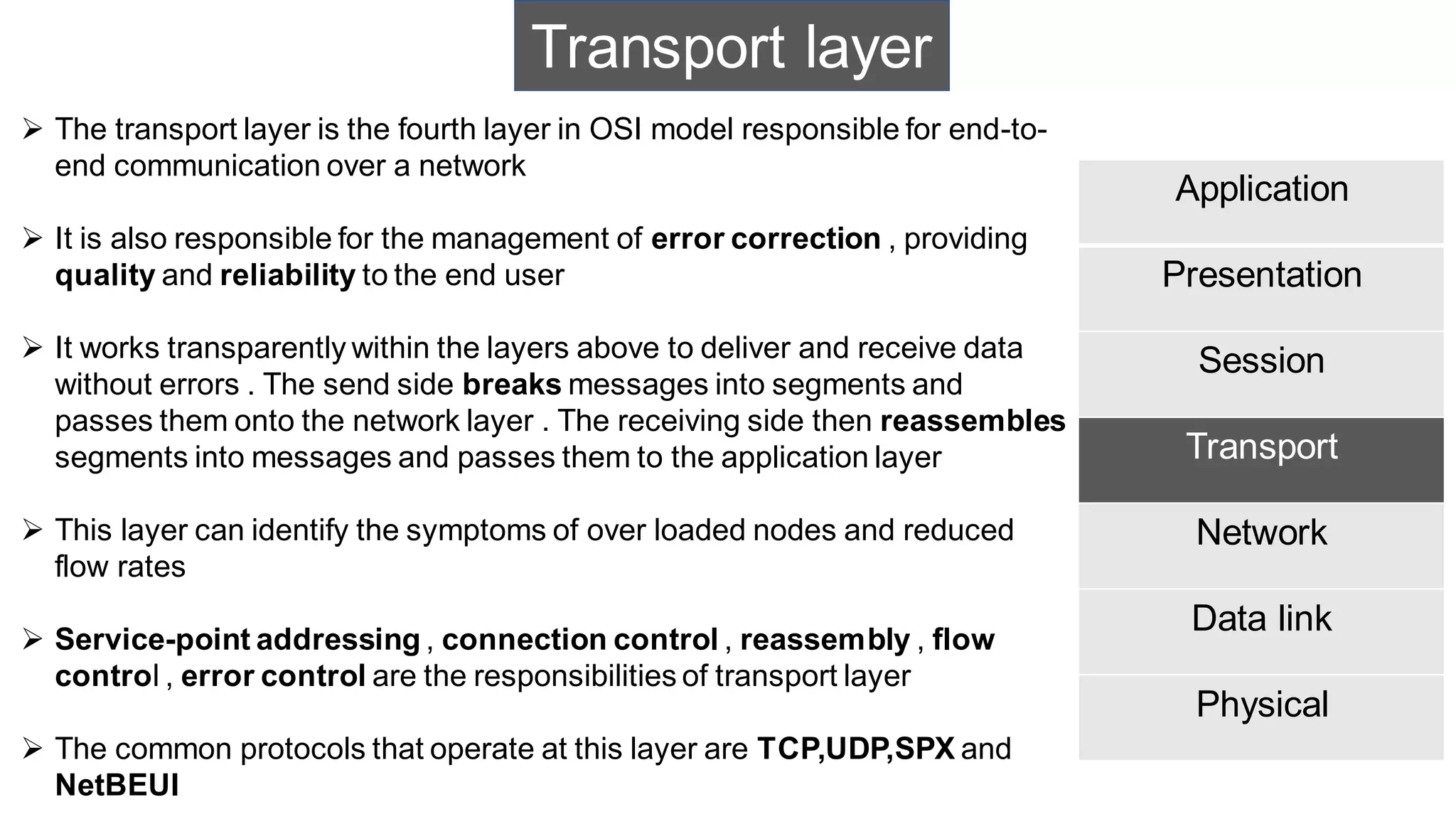 Transport layer

➢ The transport layer is the fourth layer in OSI model responsible for end-to-end communication over a network

➢ It is also responsible for the management of error correction , providing quality and reliability to the end user

➢ It works transparently within the layers above to deliver and receive data without errors . The send side breaks messages into segments and passes them onto the network layer . The receiving side then reassembles segments into messages and passes them to the application layer

➢ This layer can identify the symptoms of over loaded nodes and reduced flow rates

➢ Service-point addressing , connection control , reassembly , flow control , error control are the responsibilities of transport layer

➢ The common protocols that operate at this layer are TCP,UDP,SPX and NetBEUI

Application
Presentation
Session
Transport
Network
Data link
Physical